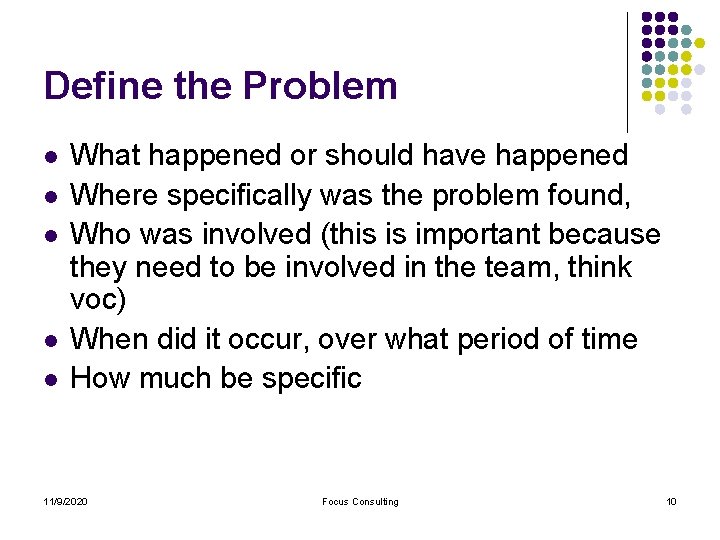 Define the Problem

- What happened or should have happened
- Where specifically was the problem found,
- Who was involved (this is important because they need to be involved in the team, think voc)
- When did it occur, over what period of time
- How much be specific

11/9/2020

Focus Consulting

10